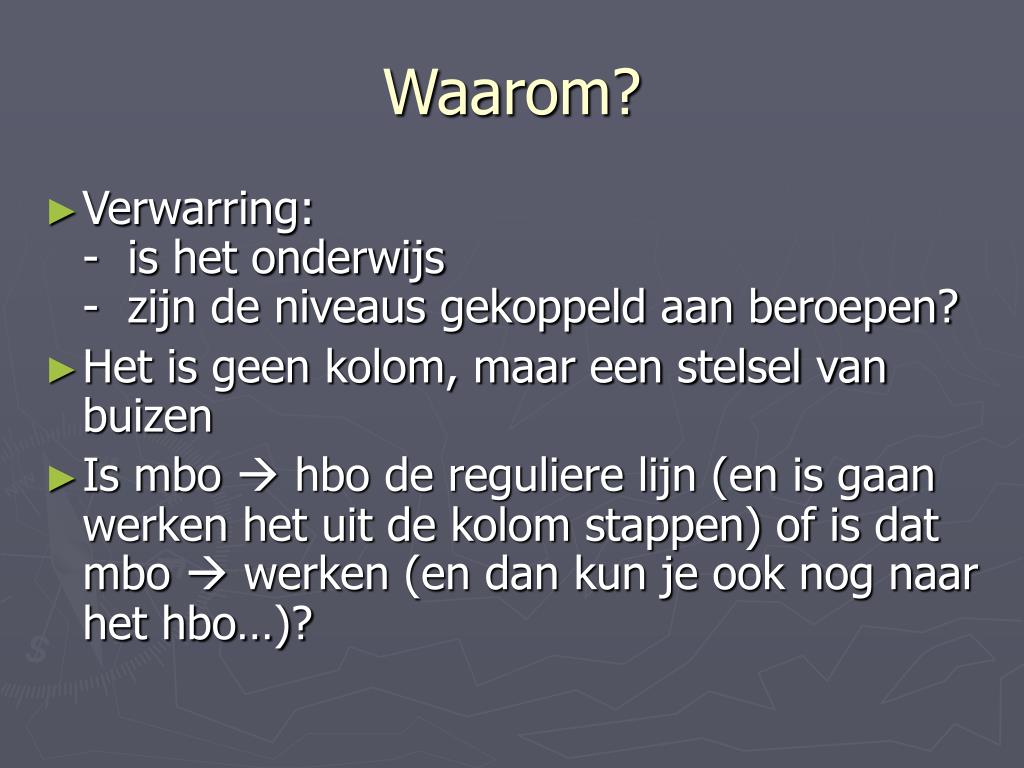 Waarom?

► Verwarring:
- is het onderwijs
- zijn de niveaus gekoppeld aan beroepen?

► Het is geen kolom, maar een stelsel van buizen

► Is mbo → hbo de reguliere lijn (en is gaan werken het uit de kolom stappen) of is dat mbo → werken (en dan kun je ook nog naar het hbo…)?